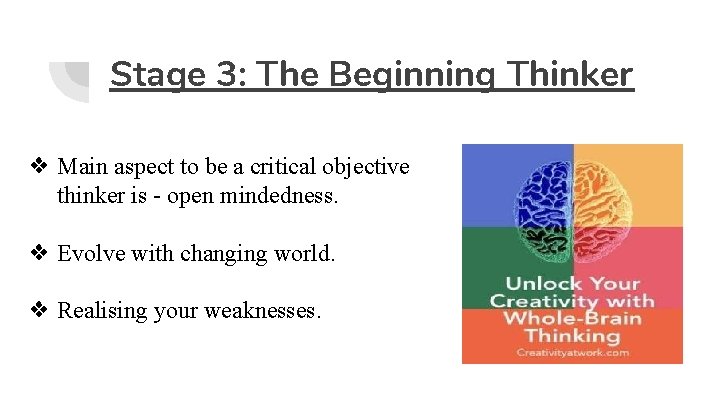 Stage 3: The Beginning Thinker

❖ Main aspect to be a critical objective thinker is - open mindedness.

❖ Evolve with changing world.

❖ Realising your weaknesses.

Unlock Your Creativity with Whole-Brain Thinking
Creativityatwork.com